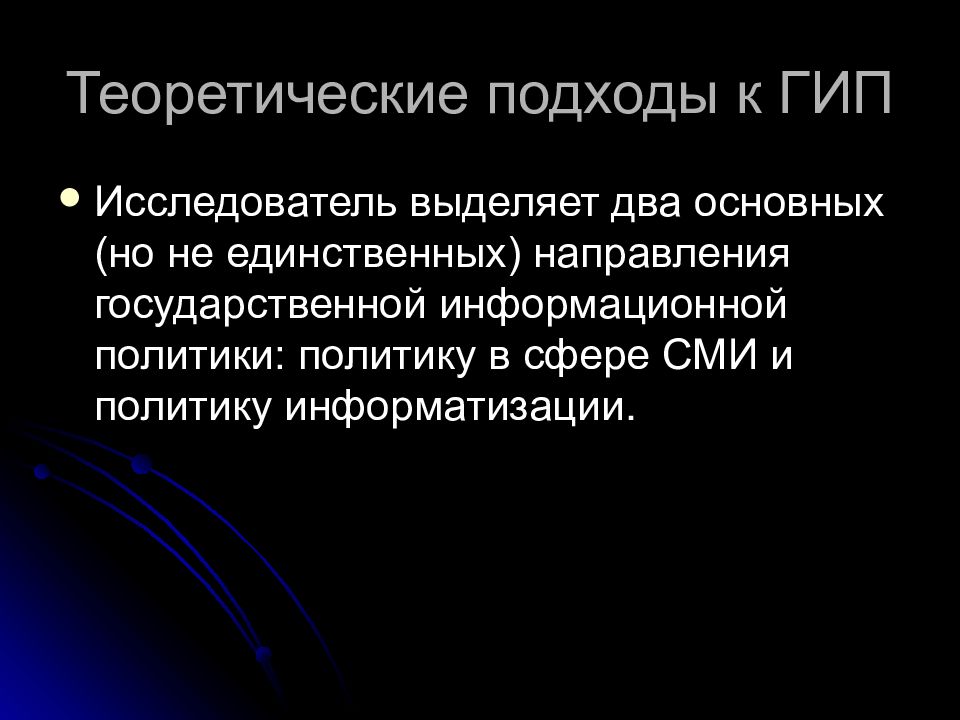 Теоретические подходы к ГИП

• Исследователь выделяет два основных (но не единственных) направления государственной информационной политики: политику в сфере СМИ и политику информатизации.